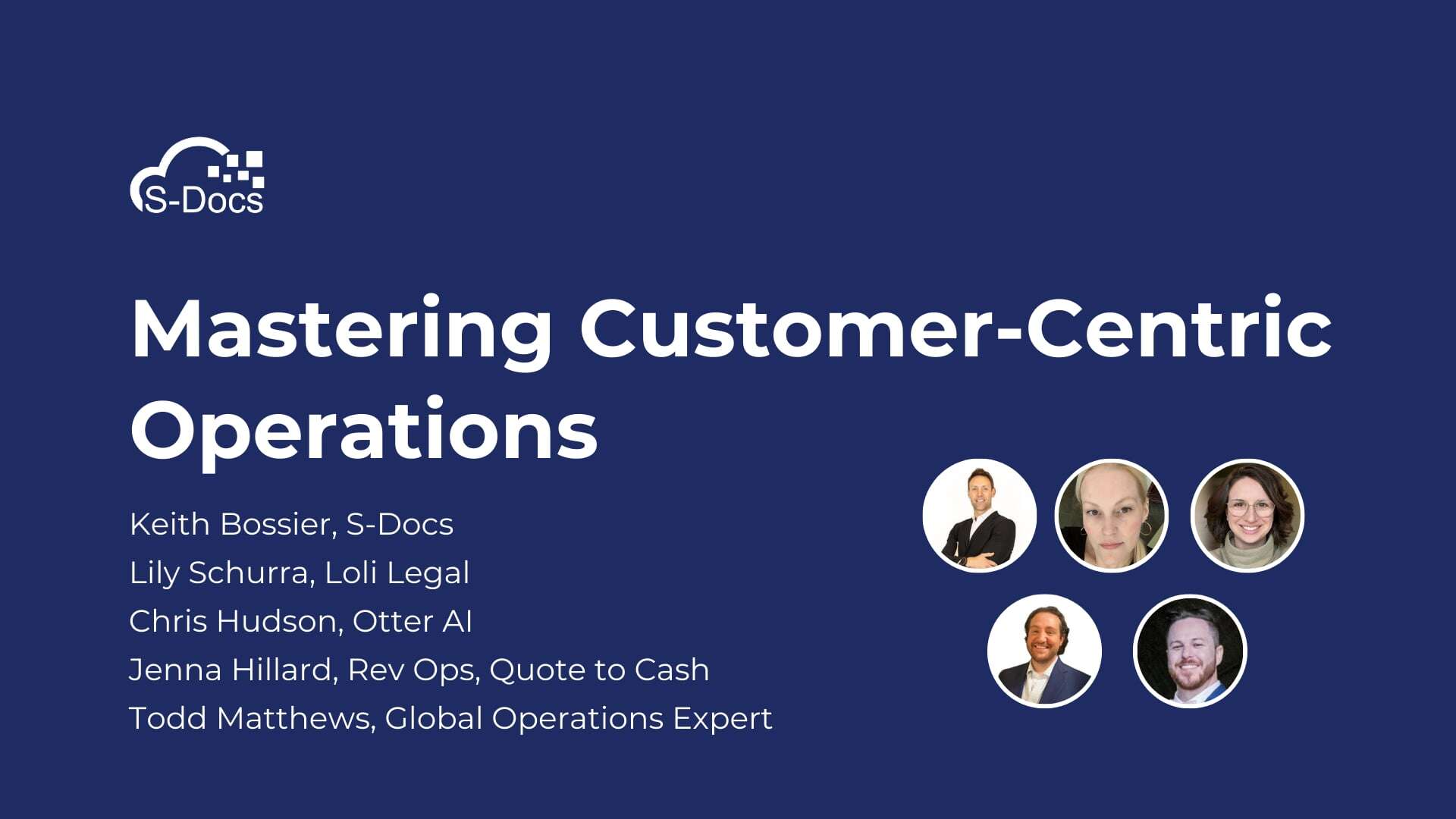 S-Docs

Mastering Customer-Centric Operations

Keith Bossier, S-Docs
Lily Schurra, Loli Legal
Chris Hudson, Otter AI
Jenna Hillard, Rev Ops, Quote to Cash
Todd Matthews, Global Operations Expert